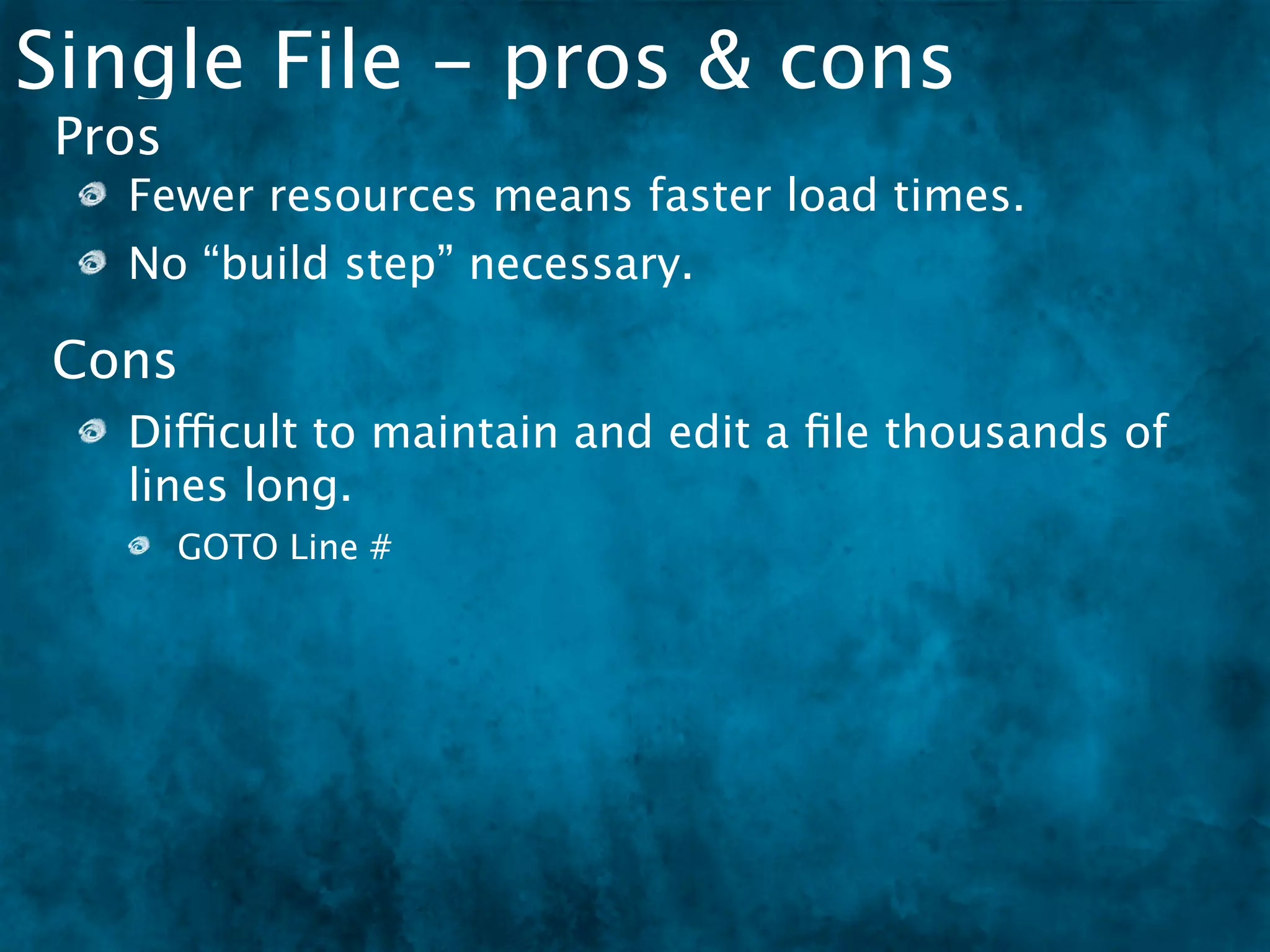 Single File – pros & cons

Pros

Fewer resources means faster load times.

No “build step” necessary.

Cons

Difficult to maintain and edit a file thousands of lines long.

GOTO Line #